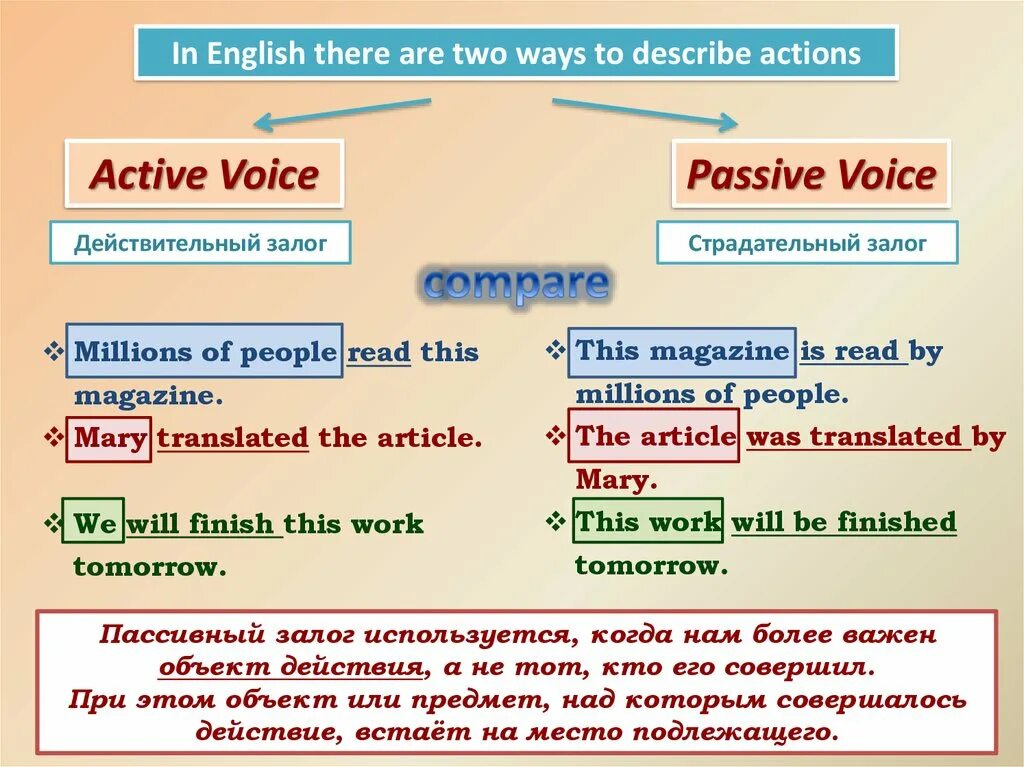 In English there are two ways to describe actions

Active Voice

Действительный залог

Passive Voice

Страдательный залог

compare

❖ Millions of people read this magazine.

❖ Mary translated the article.

❖ We will finish this work tomorrow.

❖ This magazine is read by millions of people.

❖ The article was translated by Mary.

❖ This work will be finished tomorrow.

Пассивный залог используется, когда нам более важен объект действия, а не тот, кто его совершил.
При этом объект или предмет, над которым совершалось действие, встаёт на место подлежащего.